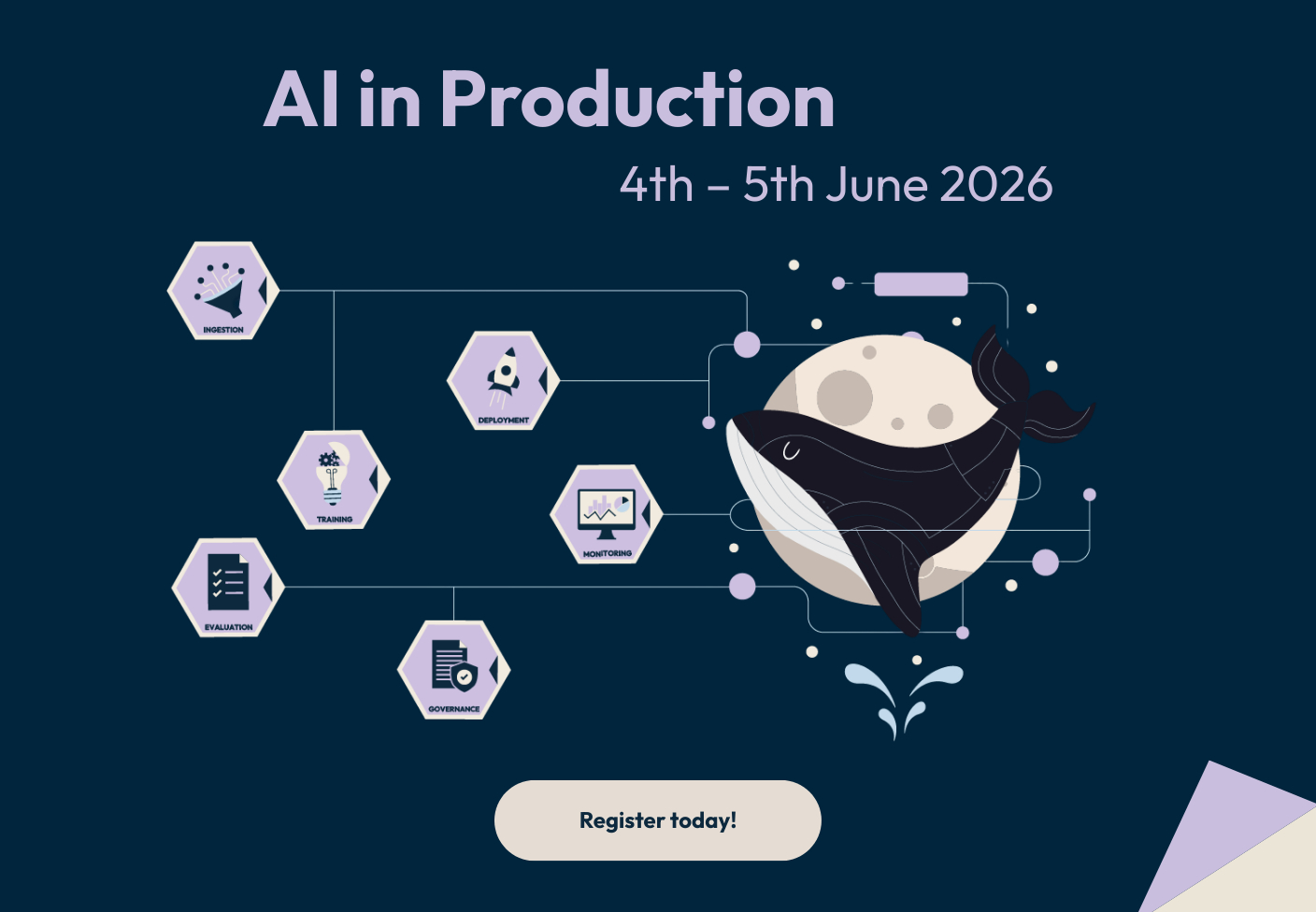 AI in Production

4th – 5th June 2026

INGESTION

DEPLOYMENT

TRAINING

MONITORING

EVALUATION

GOVERNANCE

Register today!